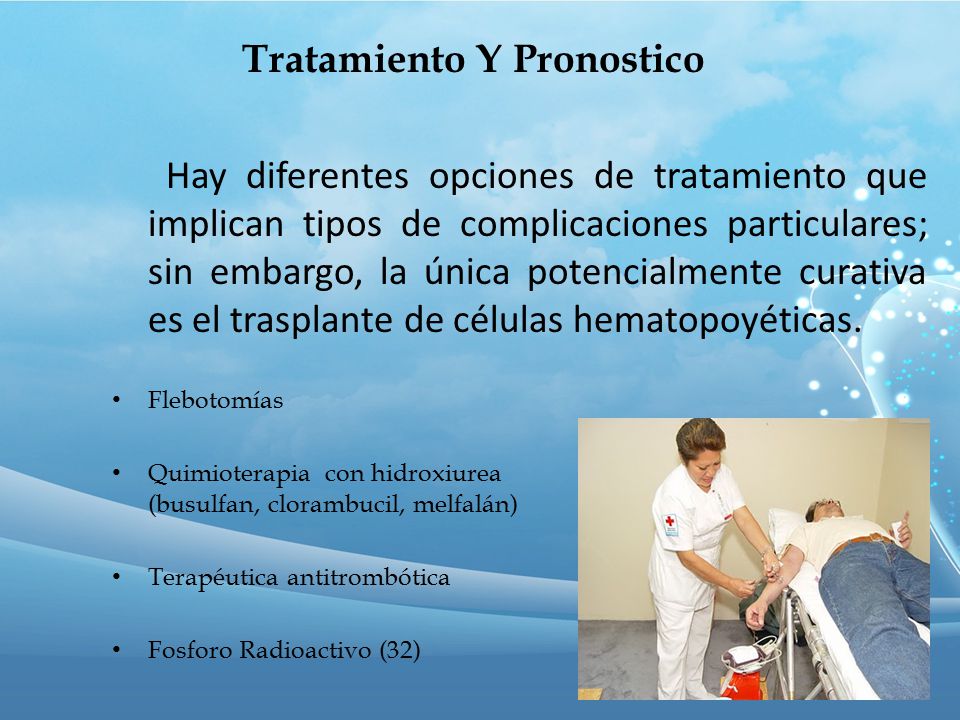 Tratamiento Y Pronostico

Hay diferentes opciones de tratamiento que implican tipos de complicaciones particulares; sin embargo, la única potencialmente curativa es el trasplante de células hematopoyéticas.

• Flebotomías

• Quimioterapia con hidroxiurea (busulfan, clorambucil, melfalán)

• Terapéutica antitrombótica

• Fosforo Radioactivo (32)